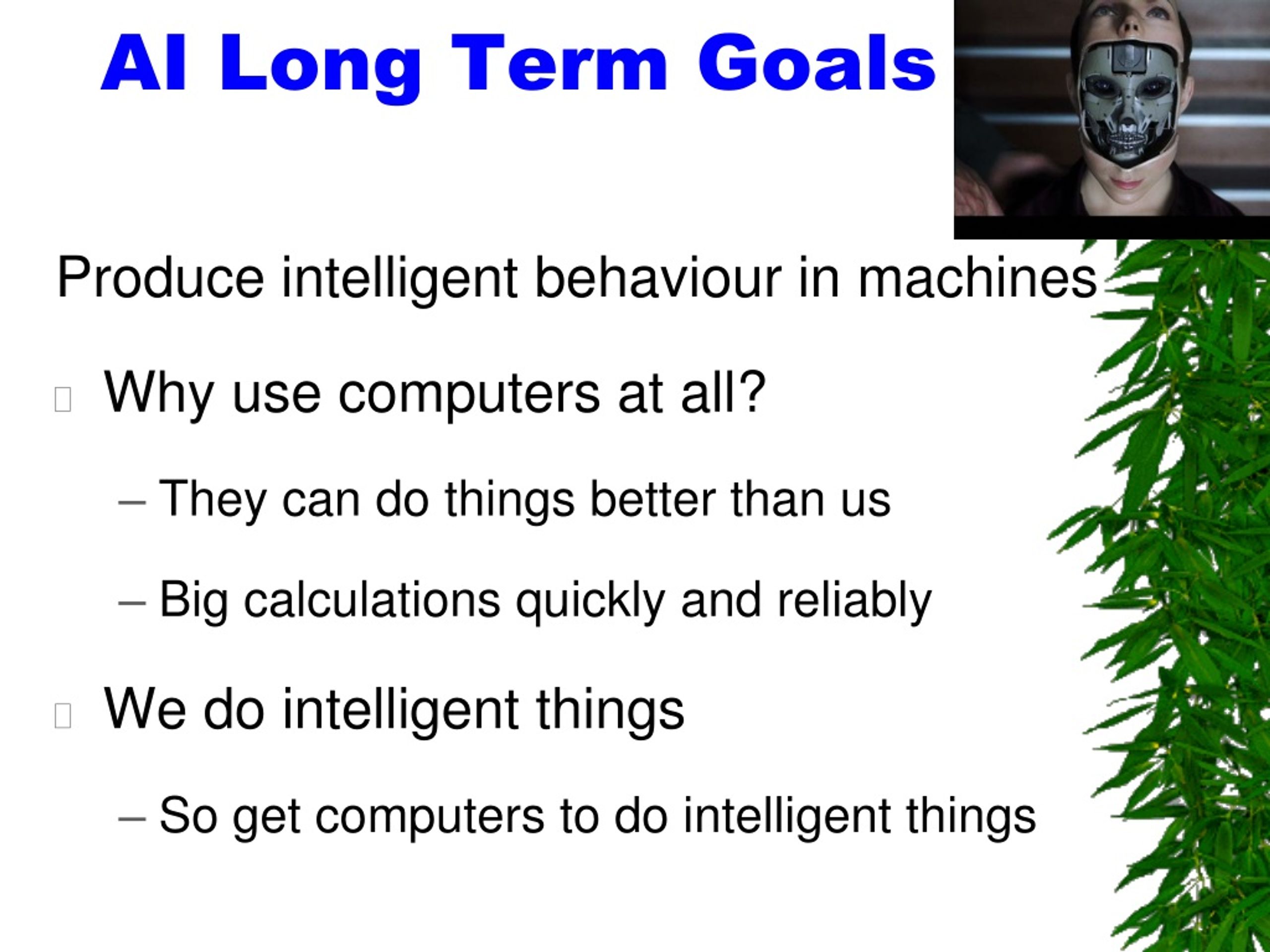 AI Long Term Goals

Produce intelligent behaviour in machines

Why use computers at all?

– They can do things better than us

– Big calculations quickly and reliably

We do intelligent things

– So get computers to do intelligent things